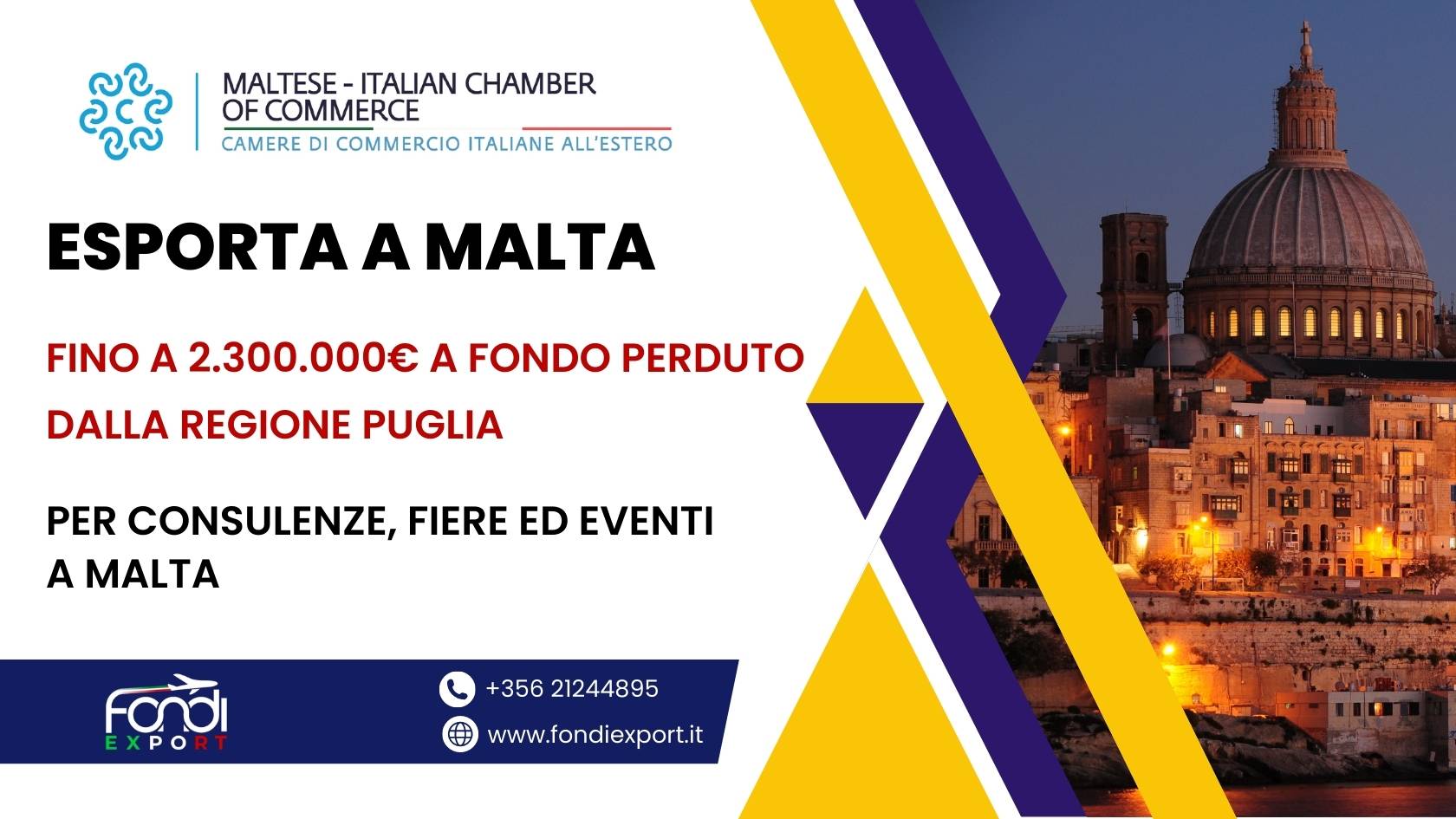 MALTESE - ITALIAN CHAMBER OF COMMERCE
CAMERE DI COMMERCIO ITALIANE ALL'ESTERO

ESPORTA A MALTA

FINO A 2.300.000€ A FONDO PERDUTO
DALLA REGIONE PUGLIA

PER CONSULENZE, FIERE ED EVENTI A MALTA

FONDI EXPORT

+356 21244895
www.fondiexport.it